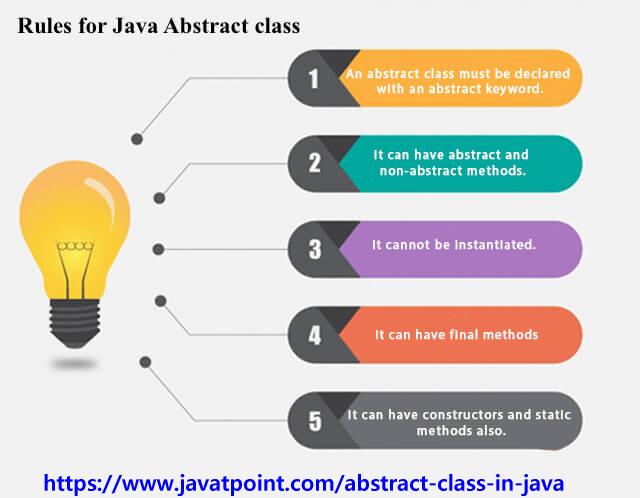 Rules for Java Abstract class

1 An abstract class must be declared with an abstract keyword.

2 It can have abstract and non-abstract methods.

3 It cannot be instantiated.

4 It can have final methods

5 It can have constructors and static methods also.

https://www.javatpoint.com/abstract-class-in-java